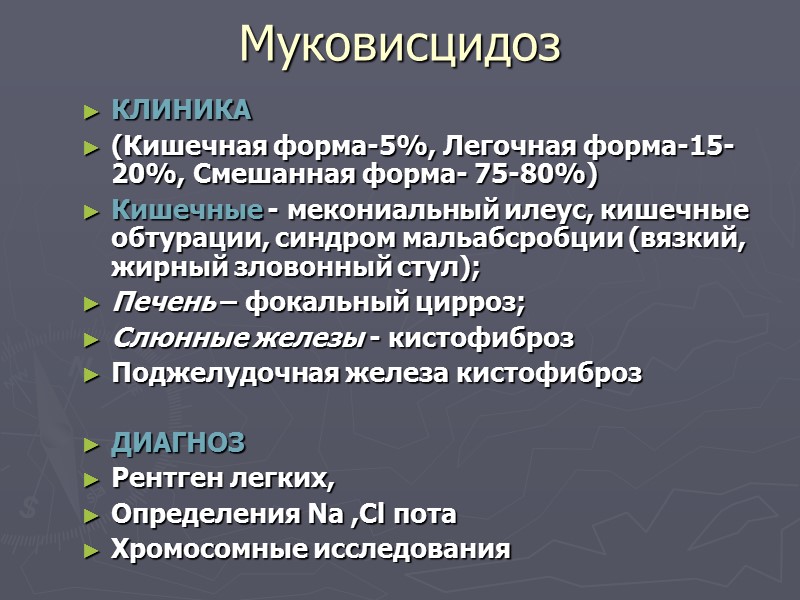 Муковисцидоз

► КЛИНИКА
► (Кишечная форма-5%, Легочная форма-15-20%, Смешанная форма- 75-80%)
► Кишечные - мекониальный илеус, кишечные обтурации, синдром мальабсробции (вязкий, жирный зловонный стул);
► Печень – фокальный цирроз;
► Слюнные железы - кистофиброз
► Поджелудочная железа кистофиброз

► ДИАГНОЗ
► Рентген легких,
► Определения Na ,Cl пота
► Хромосомные исследования